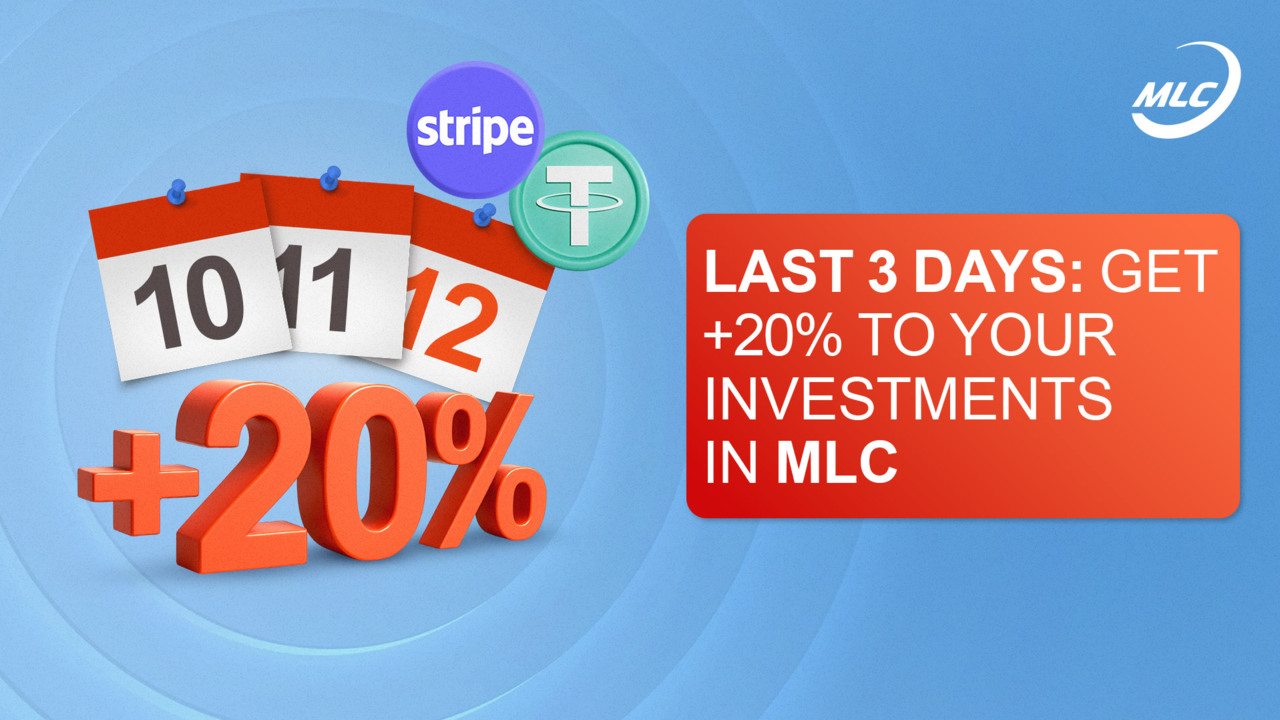 MLC

stripe

10 11 12

+20%

LAST 3 DAYS: GET +20% TO YOUR INVESTMENTS IN MLC